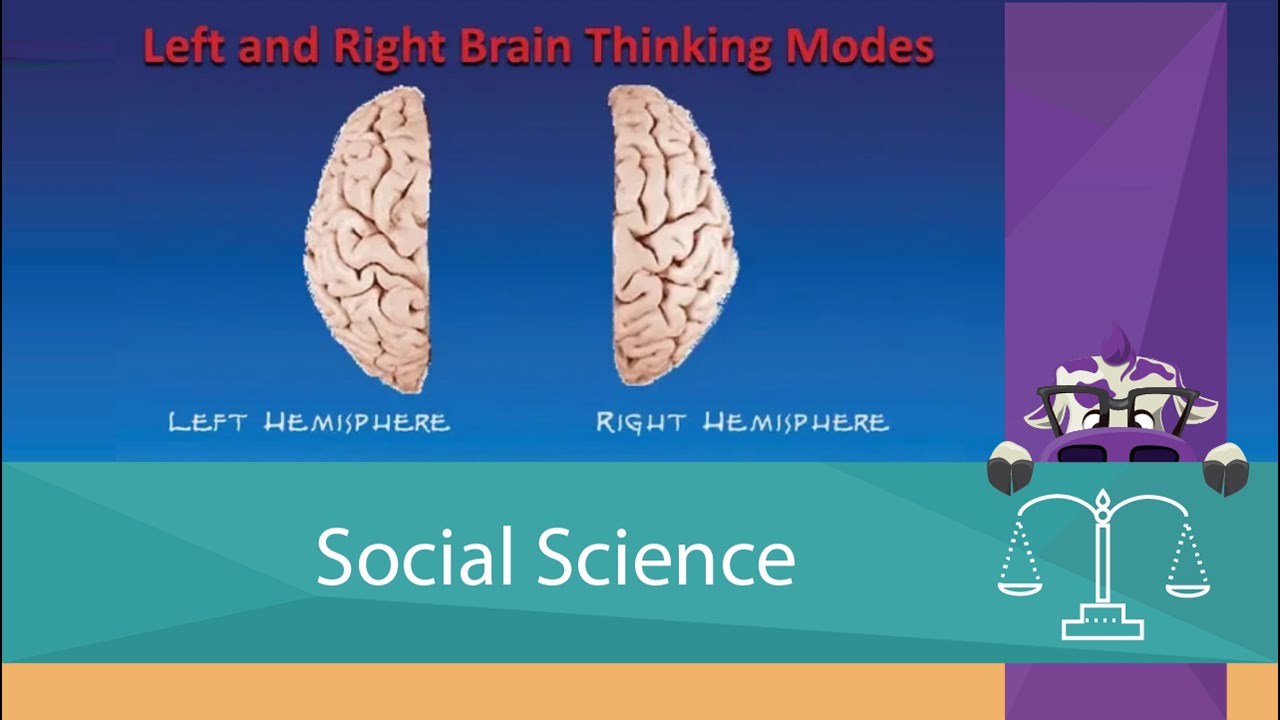 Left and Right Brain Thinking Modes

LEFT HEMISPHERE

RIGHT HEMISPHERE

Social Science